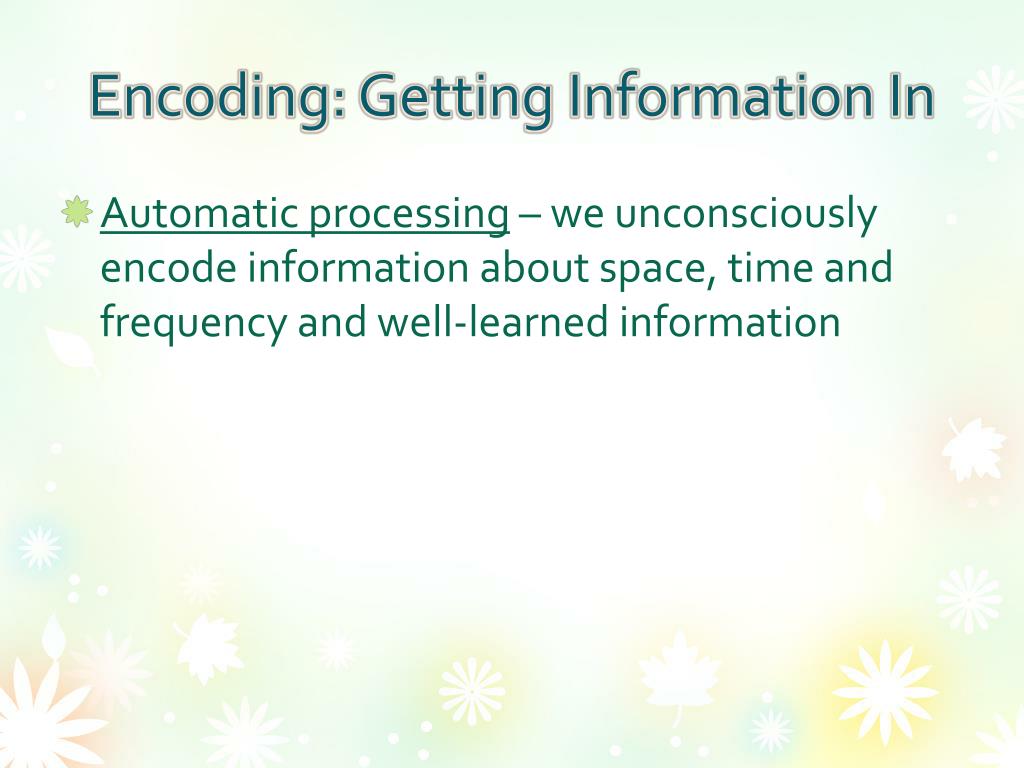 Encoding: Getting Information In

Automatic processing – we unconsciously encode information about space, time and frequency and well-learned information